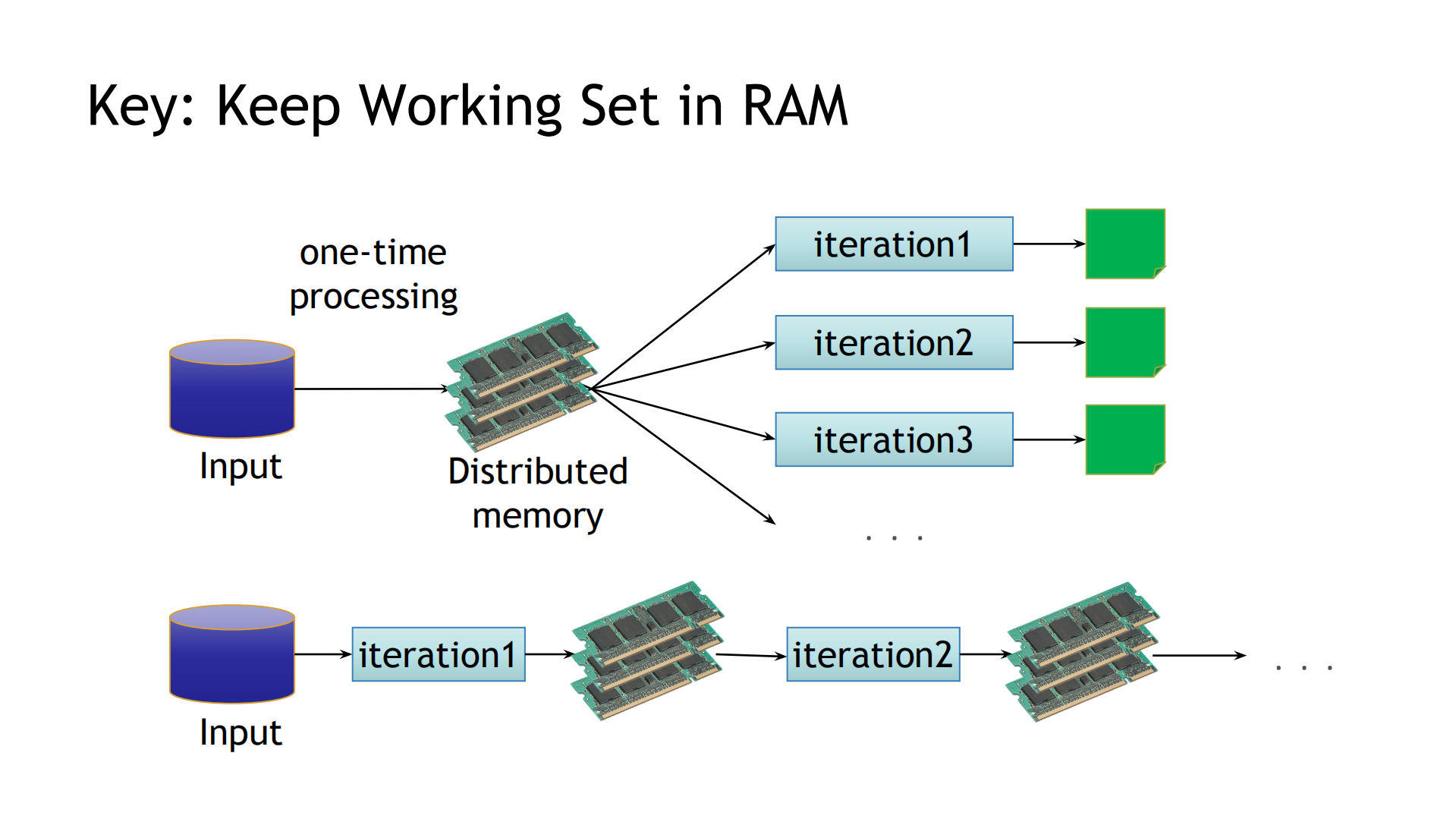 Key: Keep Working Set in RAM

one-time processing

Input

Distributed memory

iteration1

iteration2

iteration3

. . .

Input

iteration1

iteration2

. . .